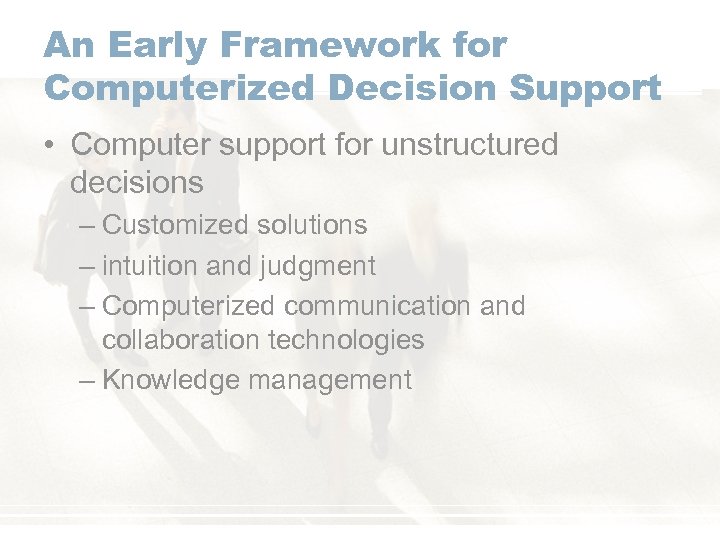 An Early Framework for Computerized Decision Support

• Computer support for unstructured decisions
– Customized solutions
– intuition and judgment
– Computerized communication and collaboration technologies
– Knowledge management